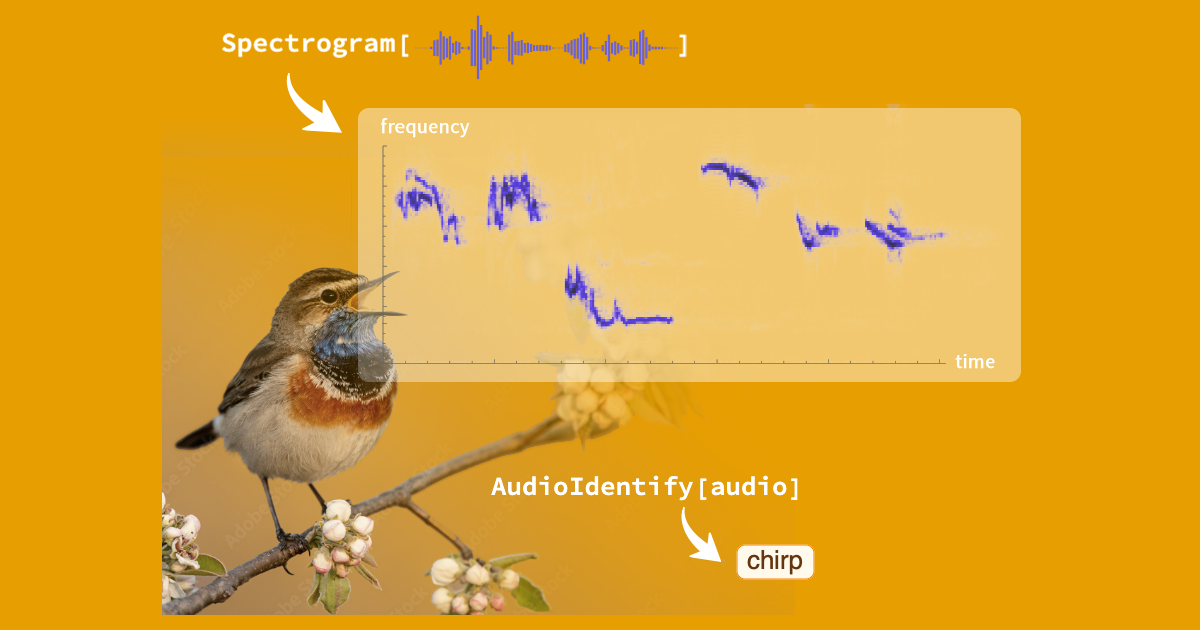 Spectrogram[ ]

frequency

time

AudioIdentify[audio]

chirp